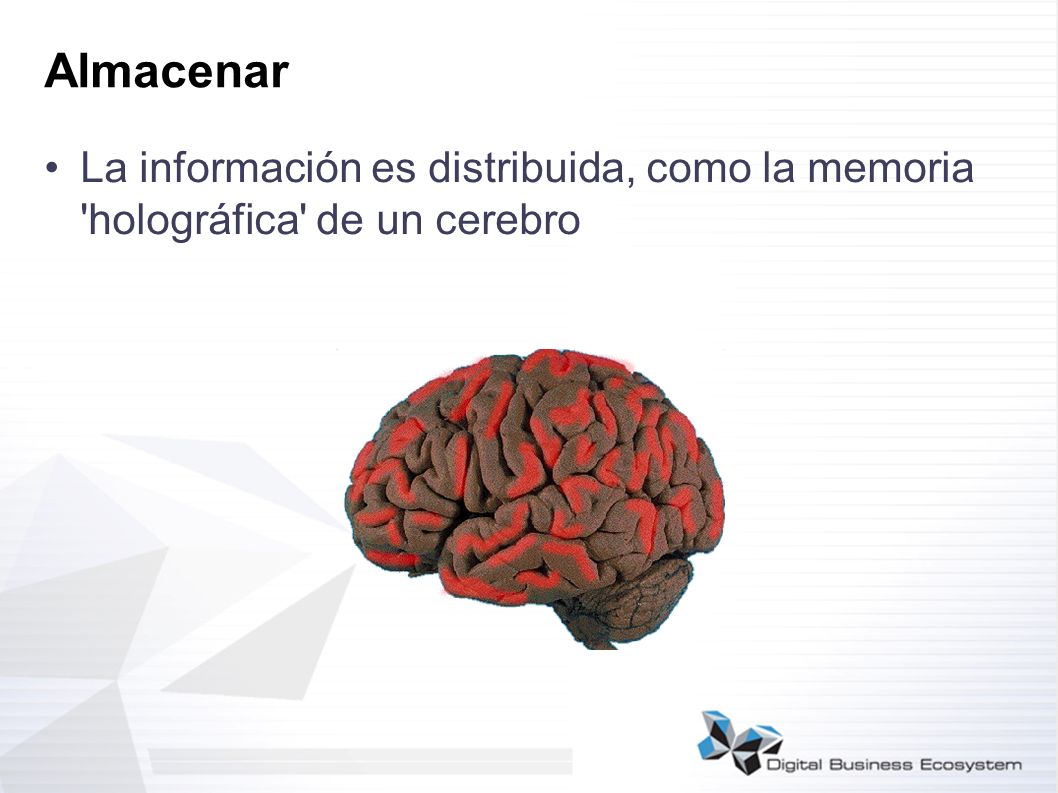 Almacenar

• La información es distribuida, como la memoria 'holográfica' de un cerebro

Digital Business Ecosystem